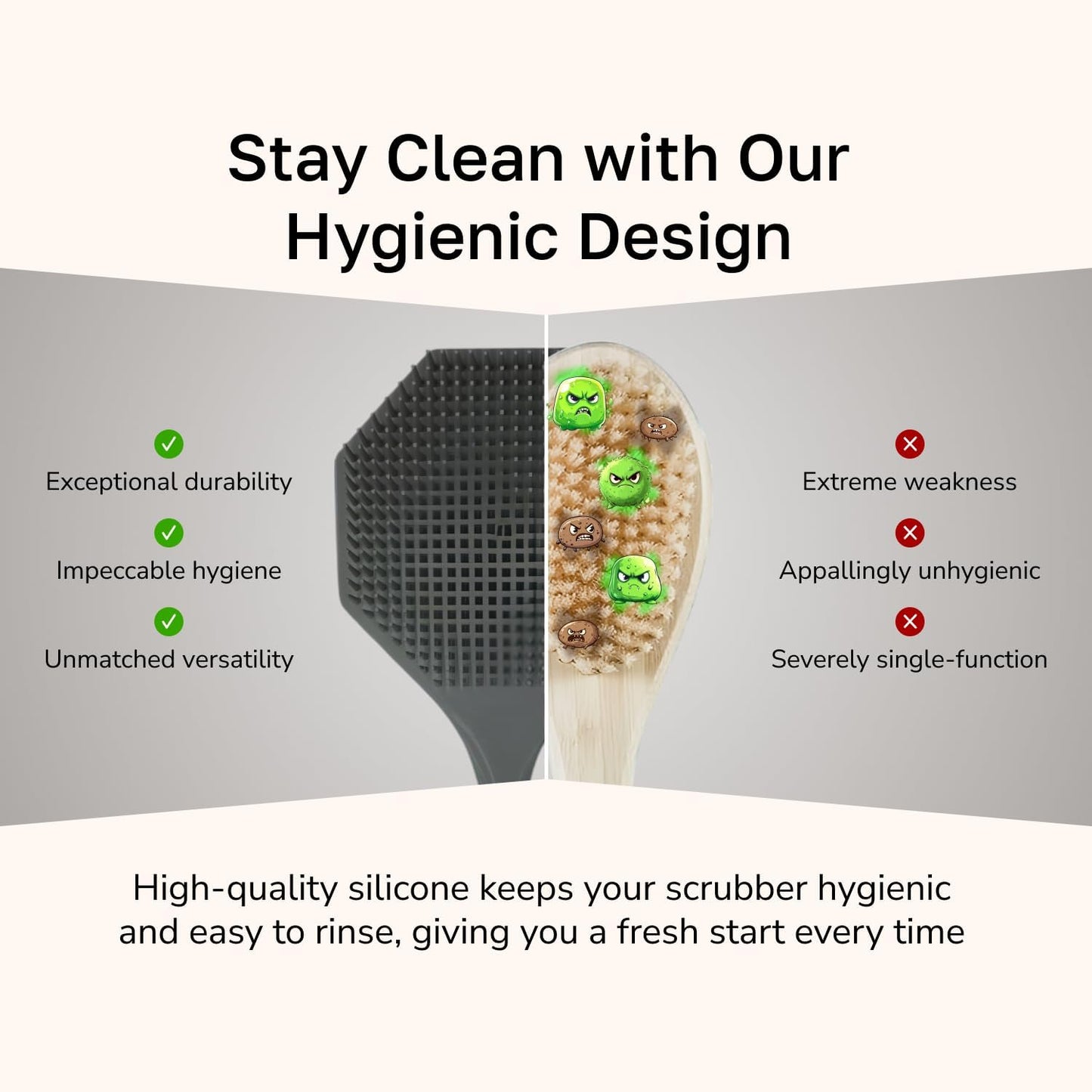 Stay Clean with Our Hygienic Design

Exceptional durability

Impeccable hygiene

Unmatched versatility

Extreme weakness

Appallingly unhygienic

Severely single-function

High-quality silicone keeps your scrubber hygienic and easy to rinse, giving you a fresh start every time